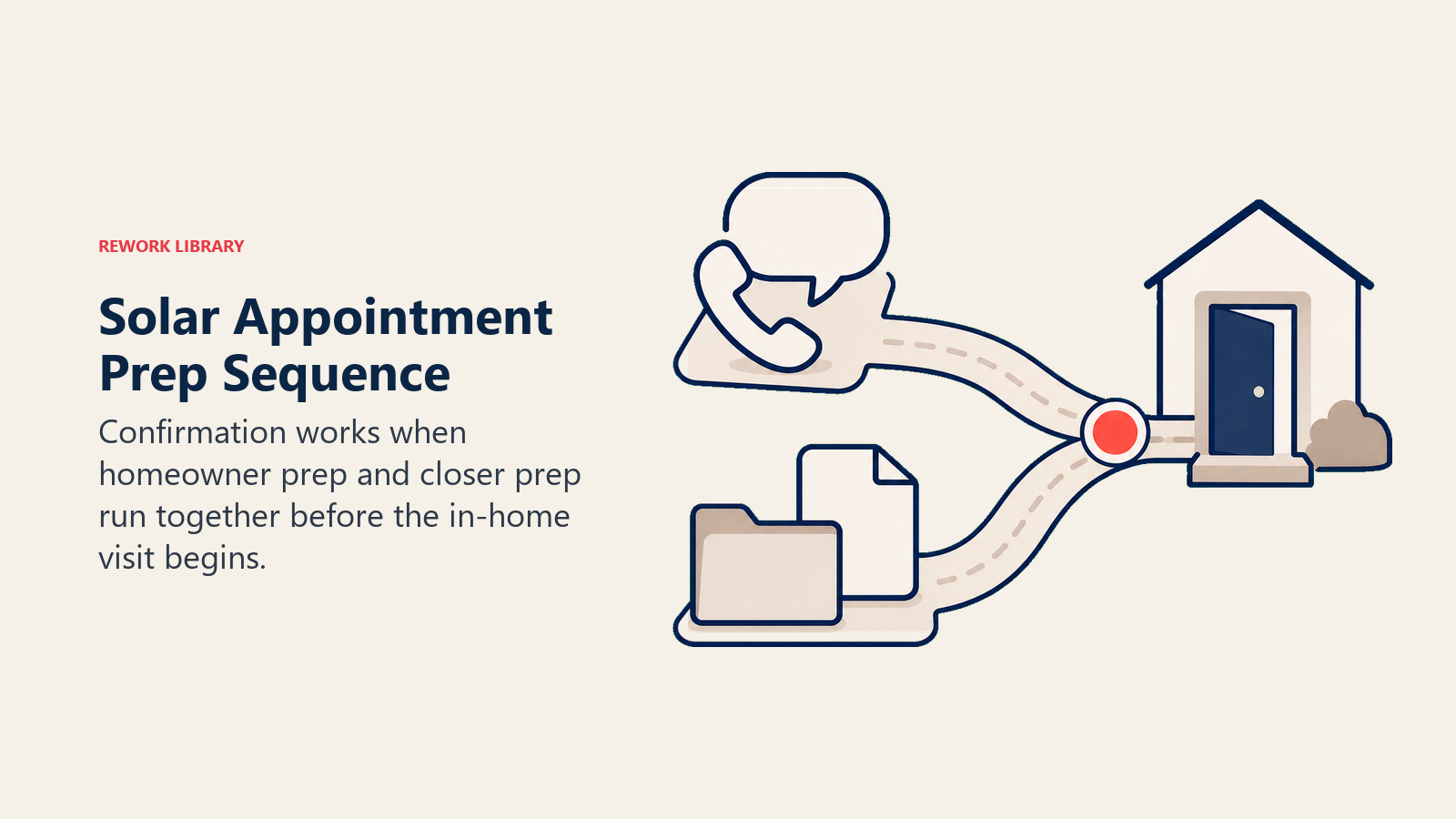 REWORK LIBRARY

Solar Appointment Prep Sequence

Confirmation works when homeowner prep and closer prep run together before the in-home visit begins.